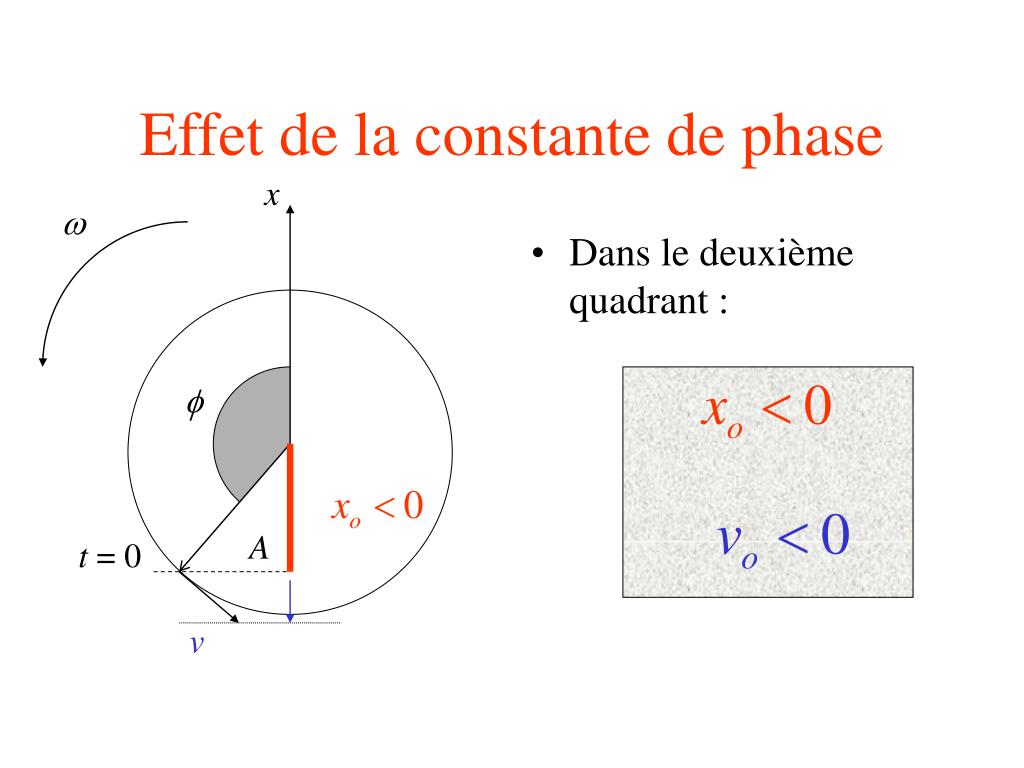 Effet de la constante de phase

$x$

$\omega$

$\phi$

$x_o < 0$

$t = 0$

$A$

$v$

• Dans le deuxième quadrant :

$x_o < 0$

$v_o < 0$